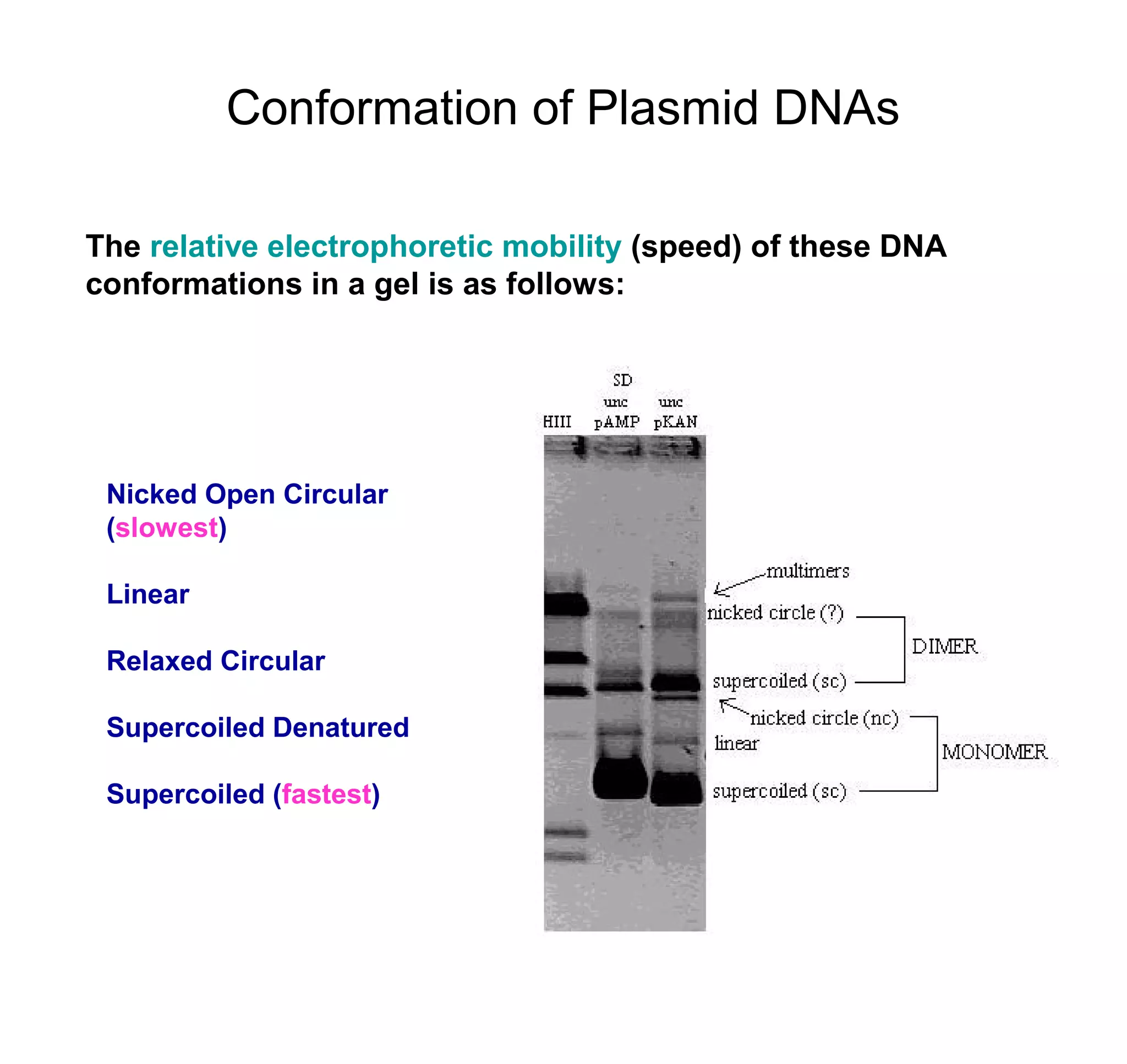 Conformation of Plasmid DNAs

The relative electrophoretic mobility (speed) of these DNA conformations in a gel is as follows:

Nicked Open Circular (slowest)

Linear

Relaxed Circular

Supercoiled Denatured

Supercoiled (fastest)

SD
unc
unc
HIII
pAMP
pKAN

multimers
nicked circle (?)
DIMER
supercoiled (sc)
nicked circle (nc)
linear
MONOMER
supercoiled (sc)